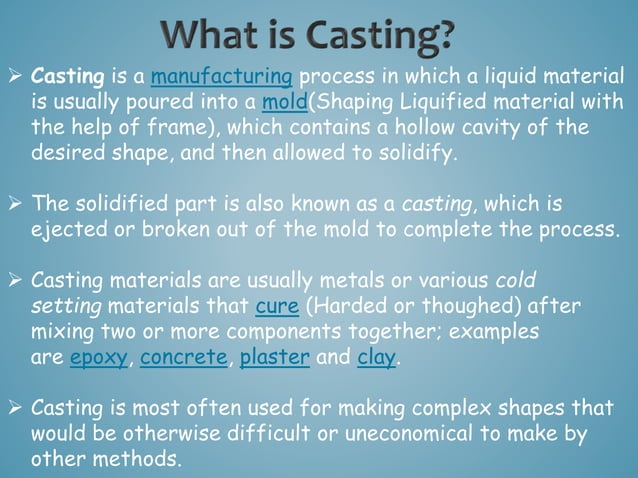 What is Casting?

➢ Casting is a manufacturing process in which a liquid material is usually poured into a mold(Shaping Liquified material with the help of frame), which contains a hollow cavity of the desired shape, and then allowed to solidify.

➢ The solidified part is also known as a casting, which is ejected or broken out of the mold to complete the process.

➢ Casting materials are usually metals or various cold setting materials that cure (Harded or thoughed) after mixing two or more components together; examples are epoxy, concrete, plaster and clay.

➢ Casting is most often used for making complex shapes that would be otherwise difficult or uneconomical to make by other methods.